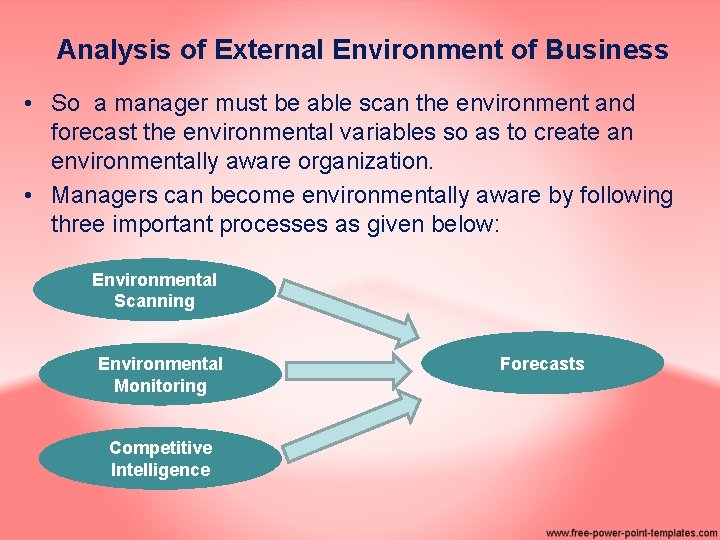 Analysis of External Environment of Business

• So a manager must be able scan the environment and forecast the environmental variables so as to create an environmentally aware organization.

• Managers can become environmentally aware by following three important processes as given below:

Environmental Scanning

Environmental Monitoring

Competitive Intelligence

Forecasts

www.free-power-point-templates.com